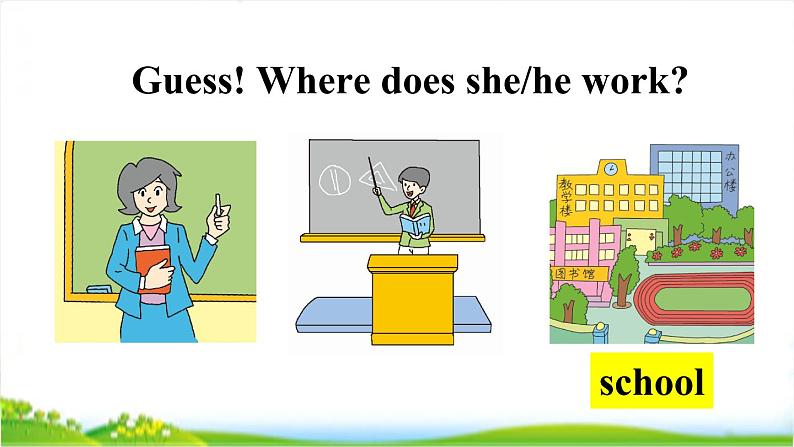 Guess! Where does she/he work?

教学楼

办公楼

图书馆

school